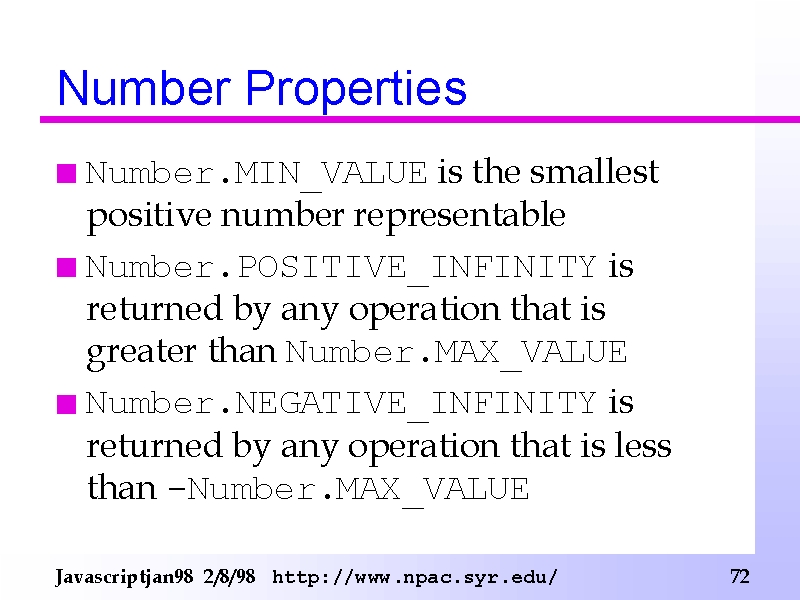 Number Properties

Number.MIN_VALUE is the smallest positive number representable

Number.POSITIVE_INFINITY is returned by any operation that is greater than Number.MAX_VALUE

Number.NEGATIVE_INFINITY is returned by any operation that is less than -Number.MAX_VALUE

Javascriptjan98 2/8/98 http://www.npac.syr.edu/ 72